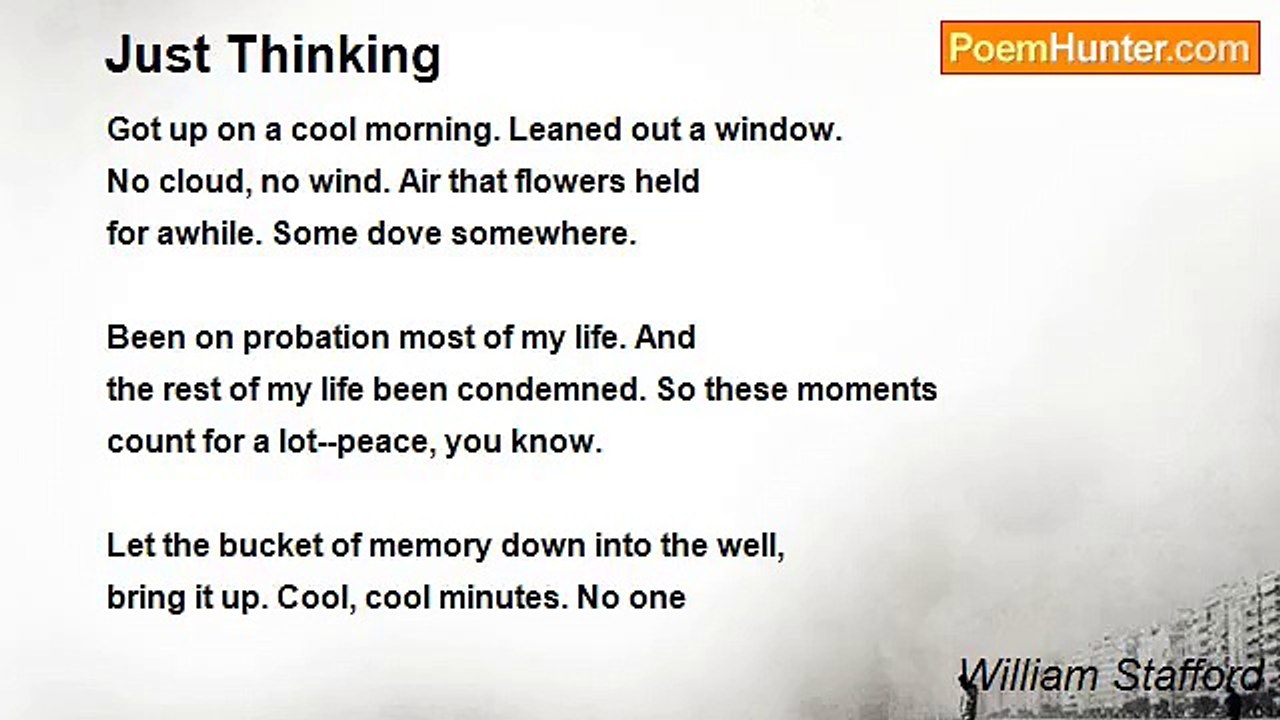 Just Thinking

PoemHunter.com

Got up on a cool morning. Leaned out a window.
No cloud, no wind. Air that flowers held
for awhile. Some dove somewhere.

Been on probation most of my life. And
the rest of my life been condemned. So these moments
count for a lot--peace, you know.

Let the bucket of memory down into the well,
bring it up. Cool, cool minutes. No one

William Stafford